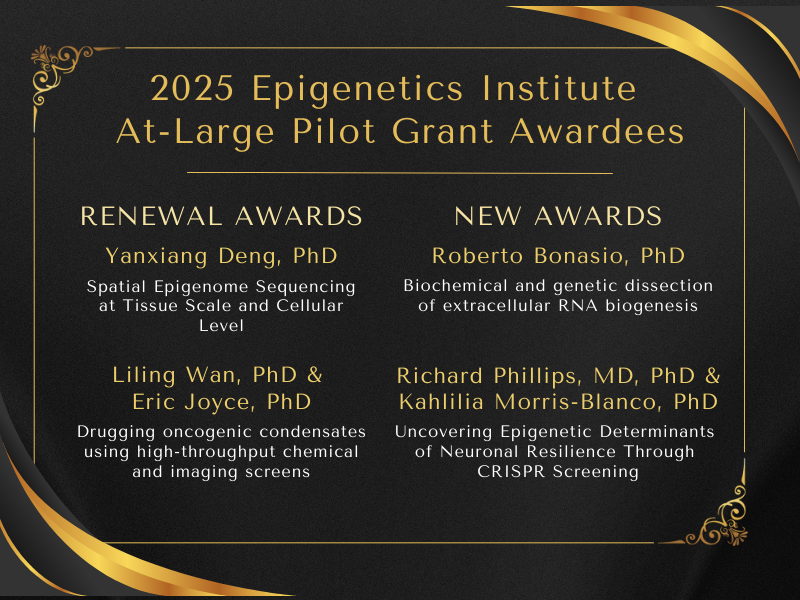 2025 Epigenetics Institute At-Large Pilot Grant Awardees

RENEWAL AWARDS

Yanxiang Deng, PhD

Spatial Epigenome Sequencing at Tissue Scale and Cellular Level

Liling Wan, PhD & Eric Joyce, PhD

Drugging oncogenic condensates using high-throughput chemical and imaging screens

NEW AWARDS

Roberto Bonasio, PhD

Biochemical and genetic dissection of extracellular RNA biogenesis

Richard Phillips, MD, PhD & Kahlilia Morris-Blanco, PhD

Uncovering Epigenetic Determinants of Neuronal Resilience Through CRISPR Screening